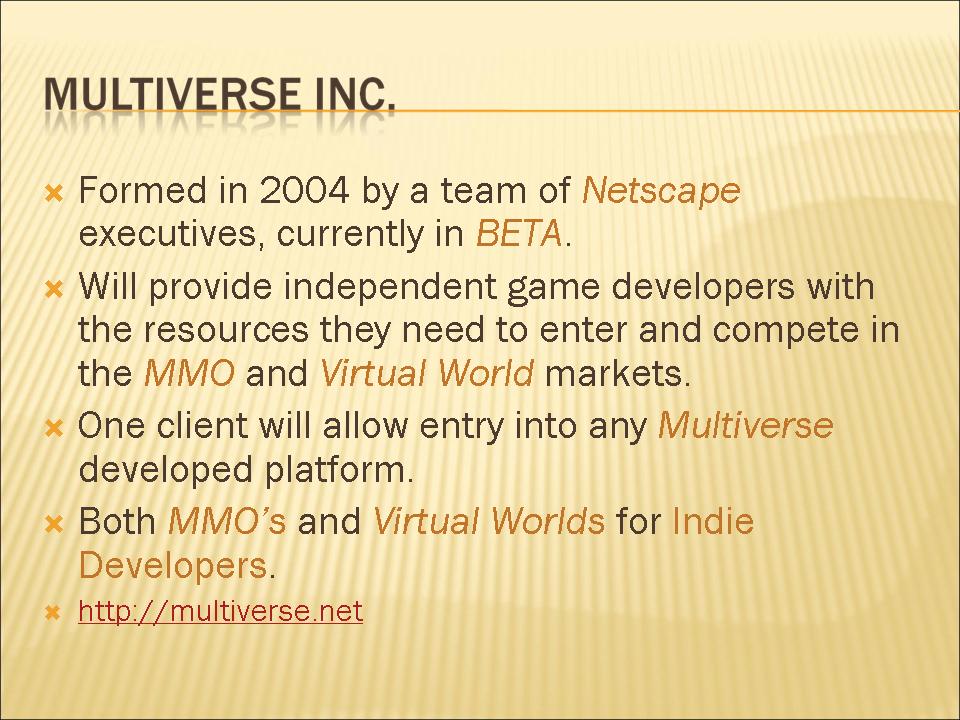 MULTIVERSE INC.

Formed in 2004 by a team of Netscape executives, currently in BETA.

Will provide independent game developers with the resources they need to enter and compete in the MMO and Virtual World markets.

One client will allow entry into any Multiverse developed platform.

Both MMO's and Virtual Worlds for Indie Developers.

http://multiverse.net